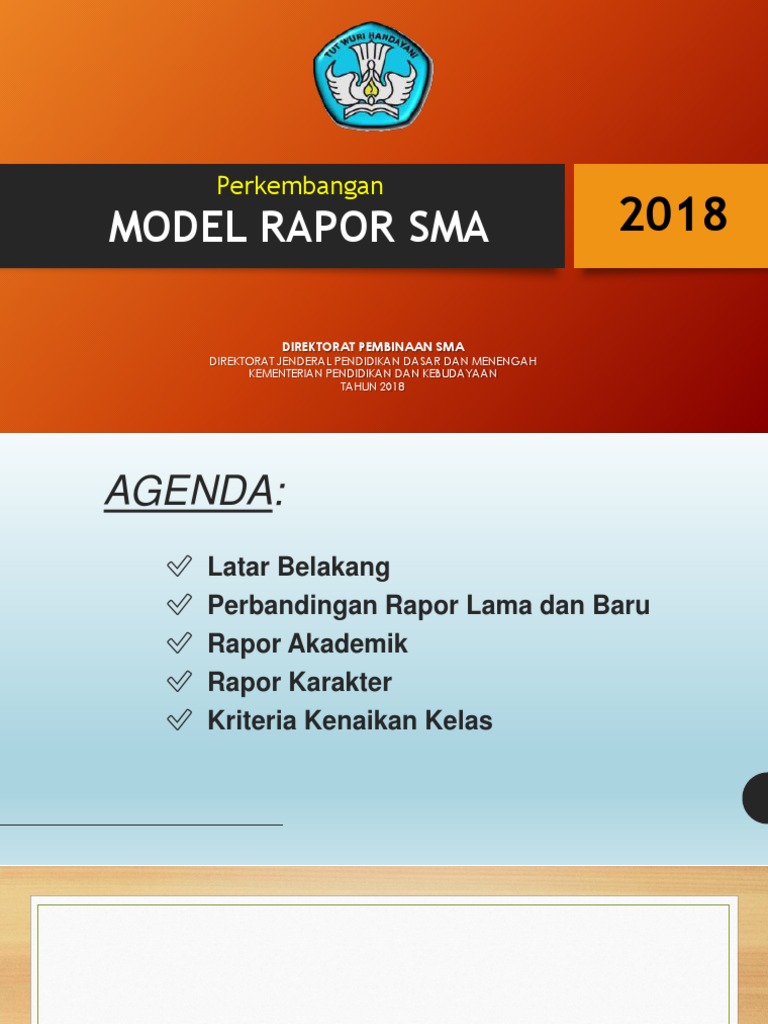 TUT WURI HANDAYANI

Perkembangan
MODEL RAPOR SMA

2018

DIREKTORAT PEMBINAAN SMA
DIREKTORAT JENDERAL PENDIDIKAN DASAR DAN MENENGAH
KEMENTERIAN PENDIDIKAN DAN KEBUDAYAAN
TAHUN 2018

AGENDA:

Latar Belakang
Perbandingan Rapor Lama dan Baru
Rapor Akademik
Rapor Karakter
Kriteria Kenaikan Kelas